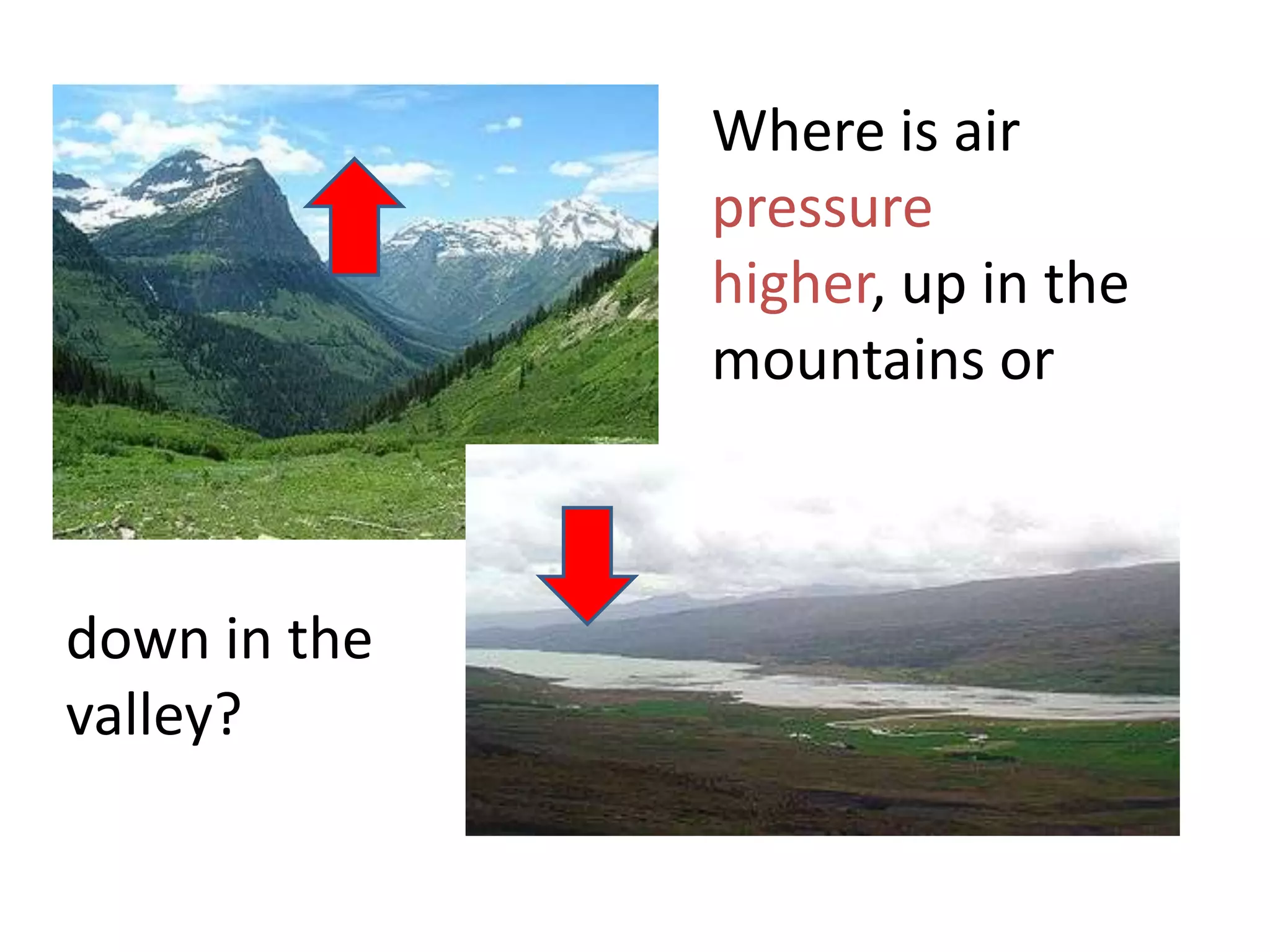 Where is air pressure higher, up in the mountains or

down in the valley?